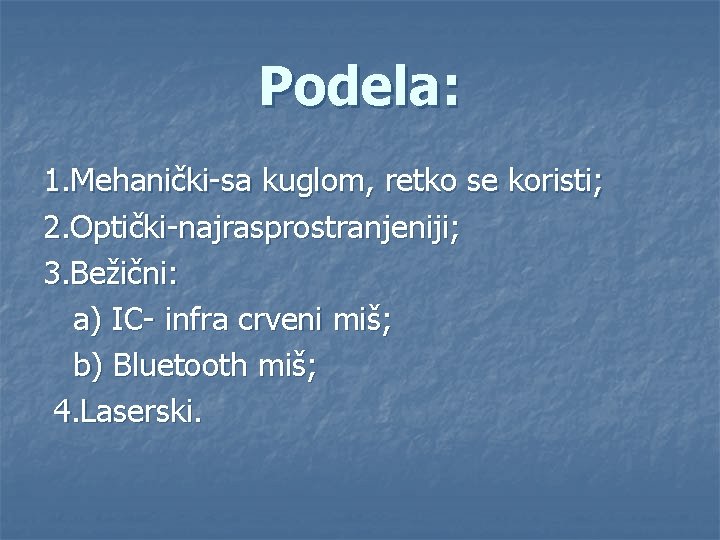 Podela:

1.Mehanički-sa kuglom, retko se koristi;
2.Optički-najrasprostranjeniji;
3.Bežični:
a) IC- infra crveni miš;
b) Bluetooth miš;
4.Laserski.